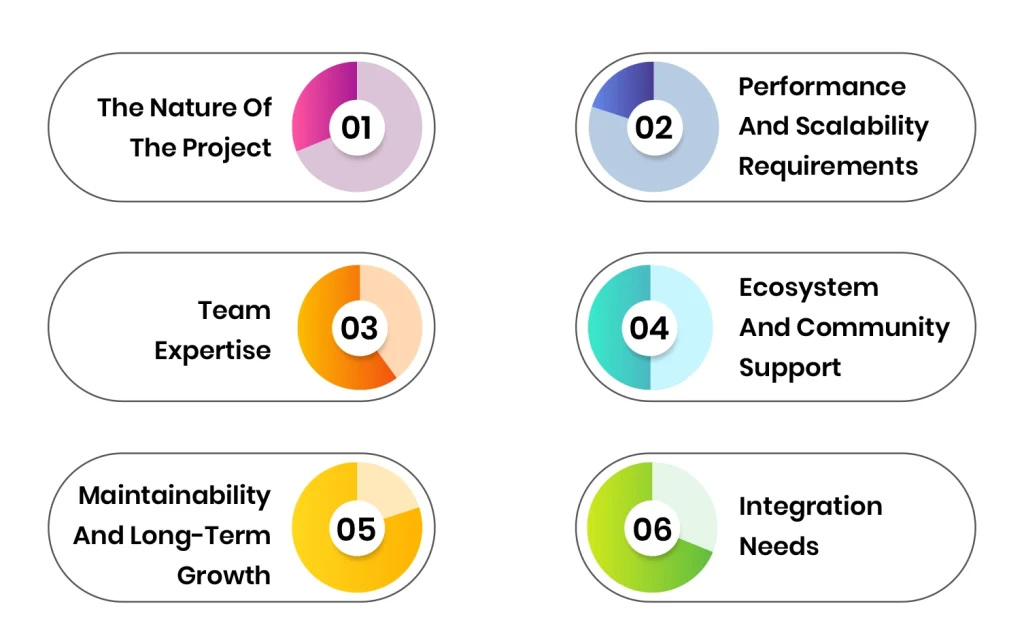 The Nature Of The Project 01

02 Performance And Scalability Requirements

Team Expertise 03

04 Ecosystem And Community Support

Maintainability And Long-Term Growth 05

06 Integration Needs